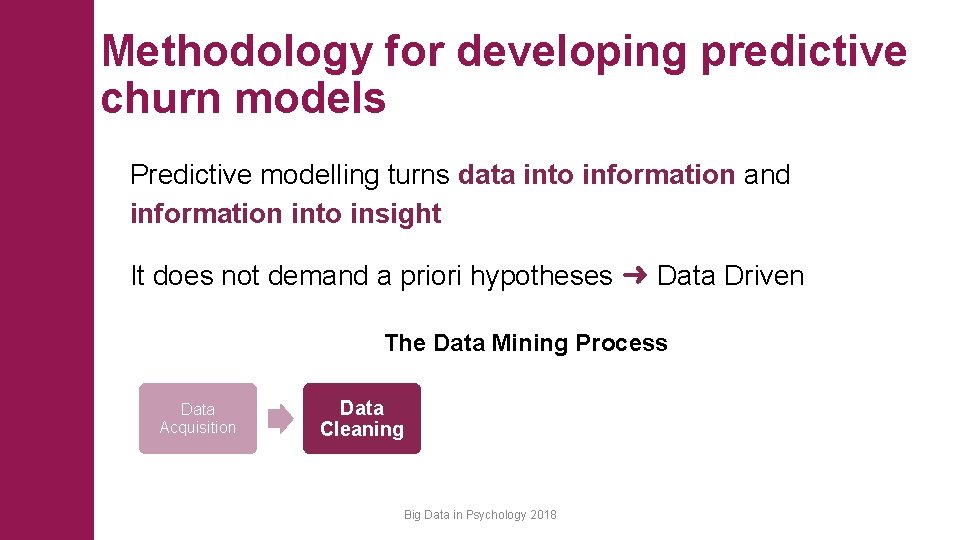 Methodology for developing predictive churn models

Predictive modelling turns data into information and information into insight

It does not demand a priori hypotheses ➜ Data Driven

The Data Mining Process

Data Acquisition

Data Cleaning

Big Data in Psychology 2018